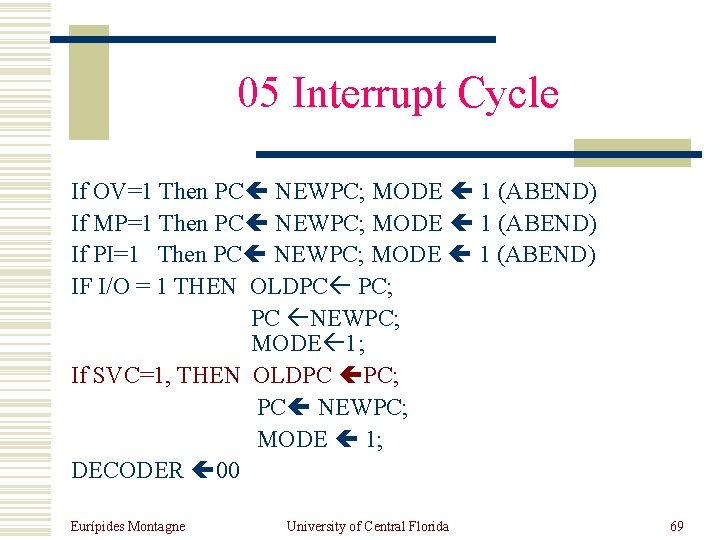 05 Interrupt Cycle

If OV=1 Then PC← NEWPC; MODE ← 1 (ABEND)
If MP=1 Then PC← NEWPC; MODE ← 1 (ABEND)
If PI=1 Then PC← NEWPC; MODE ← 1 (ABEND)
IF I/O = 1 THEN OLDPC← PC;
PC ←NEWPC;
MODE←1;
If SVC=1, THEN OLDPC ←PC;
PC← NEWPC;
MODE ← 1;
DECODER ←00

Eurípides Montagne

University of Central Florida

69